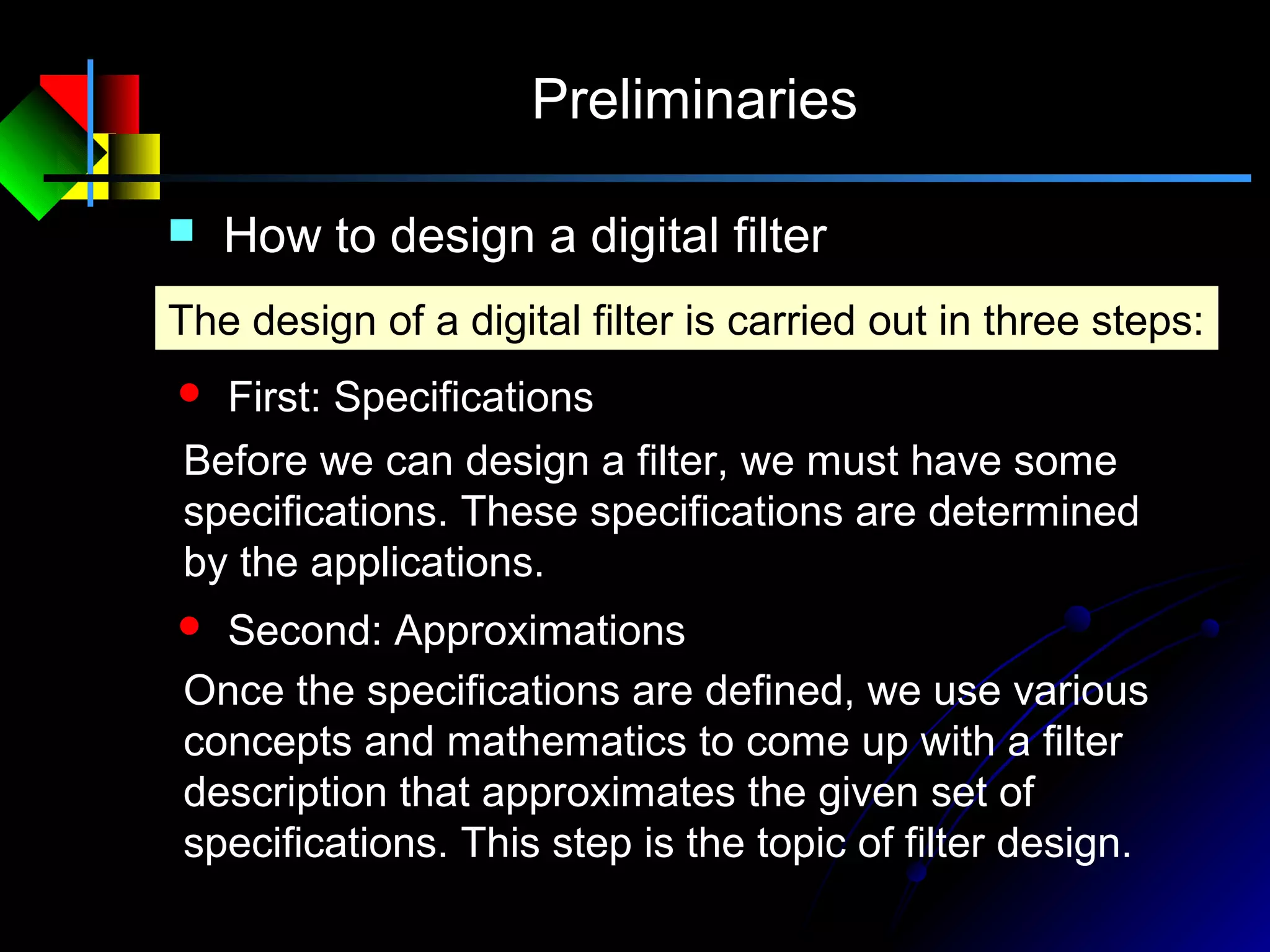 Preliminaries

How to design a digital filter

The design of a digital filter is carried out in three steps:

First: Specifications

Before we can design a filter, we must have some specifications. These specifications are determined by the applications.

Second: Approximations

Once the specifications are defined, we use various concepts and mathematics to come up with a filter description that approximates the given set of specifications. This step is the topic of filter design.